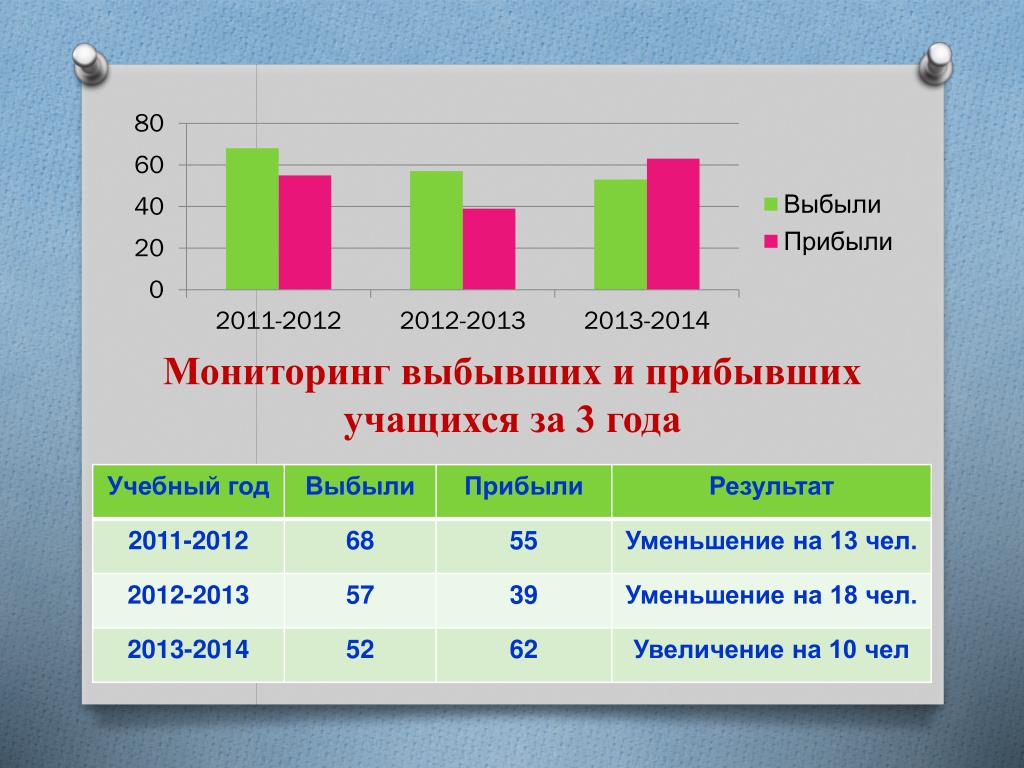 80
60
40
20
0
2011-2012
2012-2013
2013-2014
Выбыли
Прибыли

Мониторинг выбывших и прибывших учащихся за 3 года

| Учебный год | Выбыли | Прибыли | Результат |
|---|---|---|---|
| 2011-2012 | 68 | 55 | Уменьшение на 13 чел. |
| 2012-2013 | 57 | 39 | Уменьшение на 18 чел. |
| 2013-2014 | 52 | 62 | Увеличение на 10 чел |